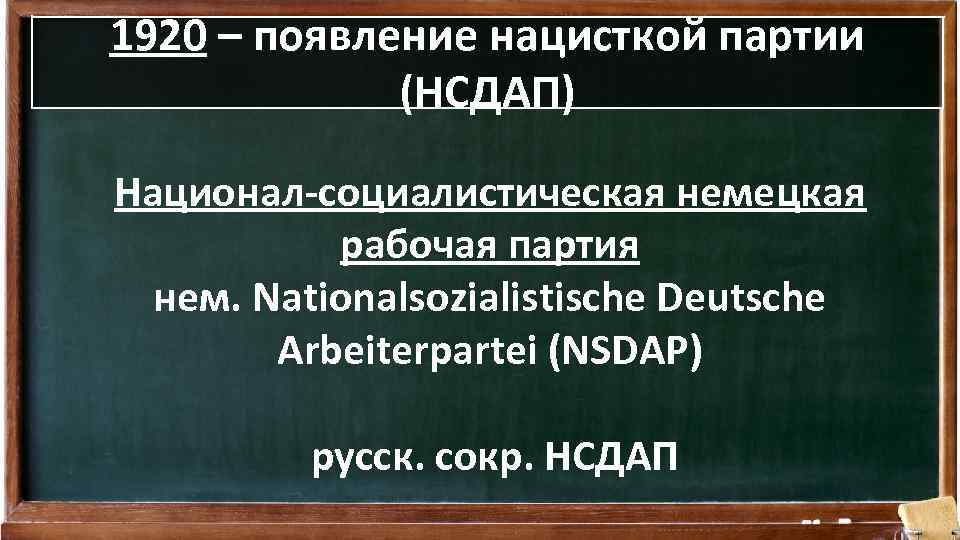 1920 – появление нацисткой партии (НСДАП)

Национал-социалистическая немецкая рабочая партия
нем. Nationalsozialistische Deutsche Arbeiterpartei (NSDAP)

русск. сокр. НСДАП